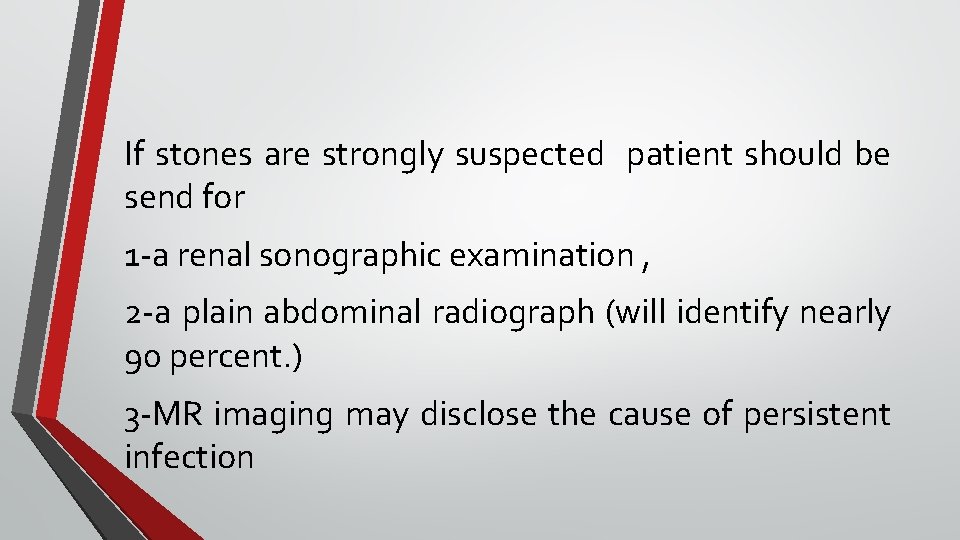 If stones are strongly suspected  patient should be send for

1-a renal sonographic examination ,

2-a plain abdominal radiograph (will identify nearly 90 percent.)

3-MR imaging may disclose the cause of persistent infection